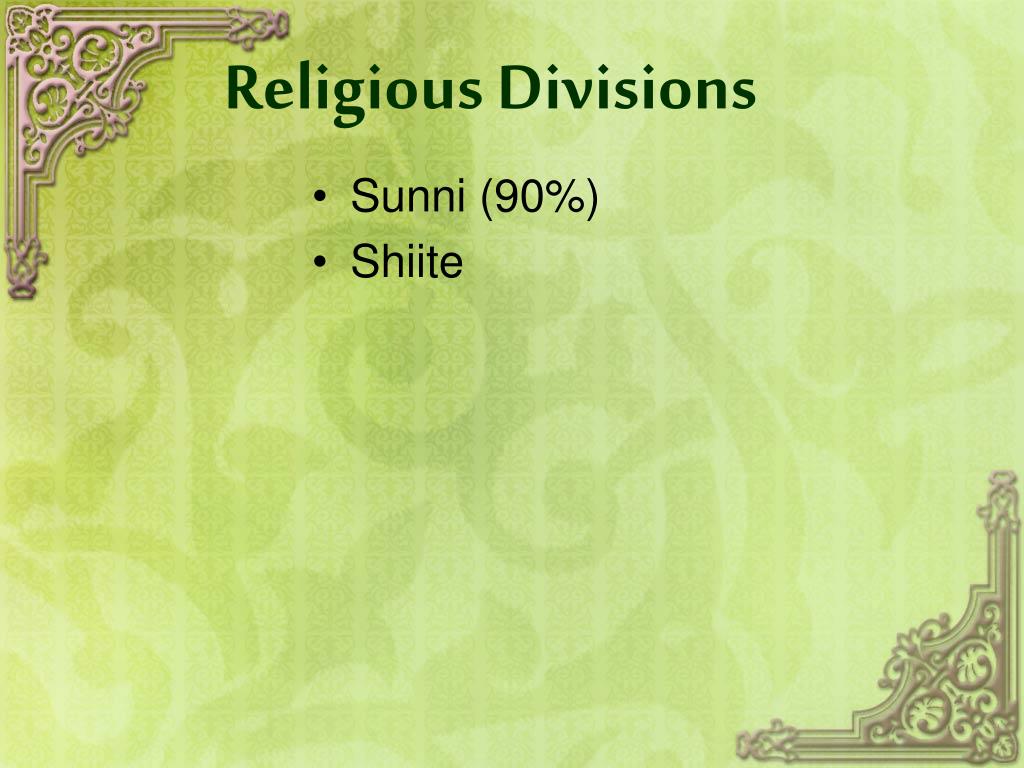 Religious Divisions

• Sunni (90%)
• Shiite